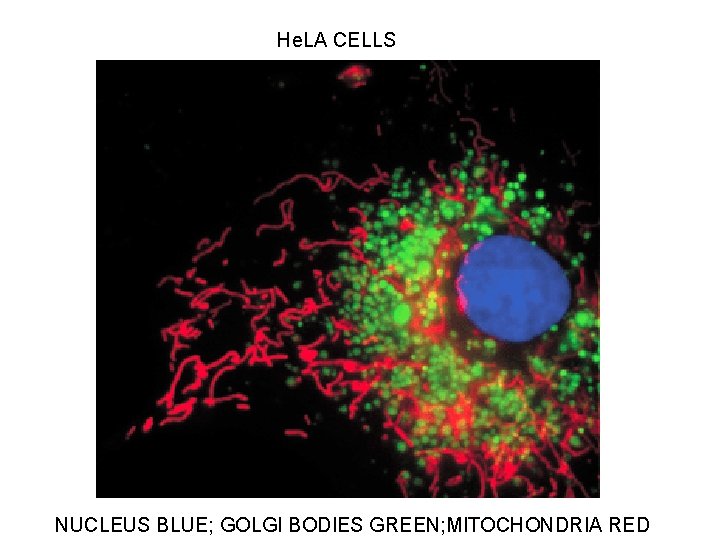 HeLA CELLS

NUCLEUS BLUE; GOLGI BODIES GREEN;MITOCHONDRIA RED